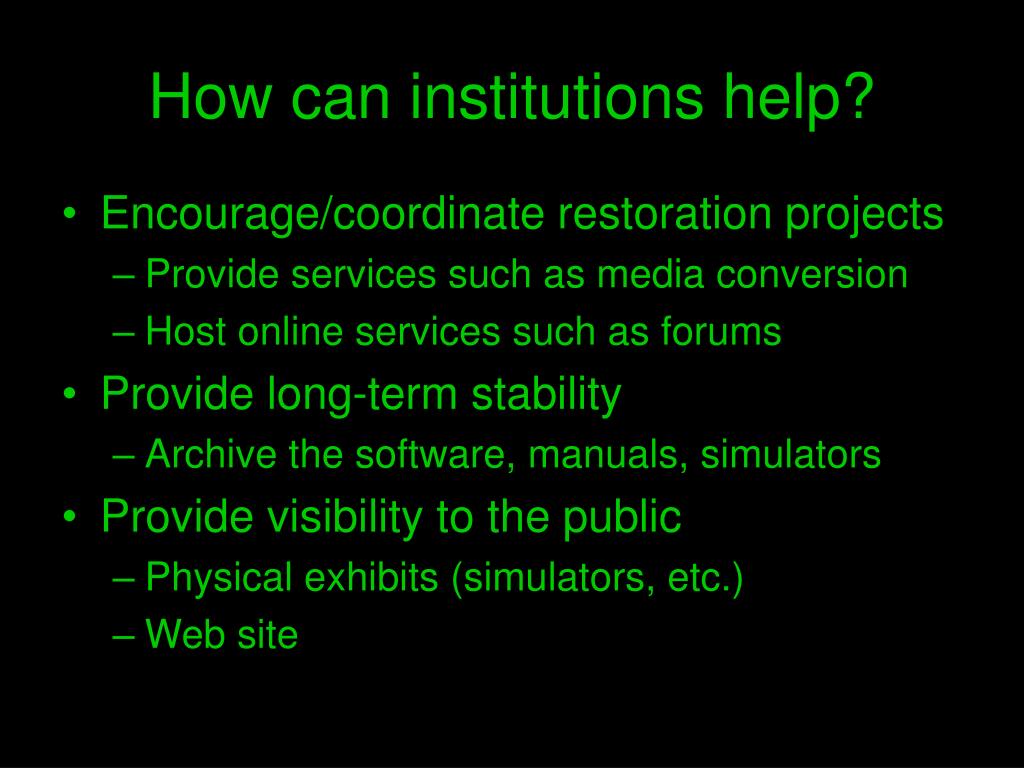 How can institutions help?

• Encourage/coordinate restoration projects
– Provide services such as media conversion
– Host online services such as forums
• Provide long-term stability
– Archive the software, manuals, simulators
• Provide visibility to the public
– Physical exhibits (simulators, etc.)
– Web site